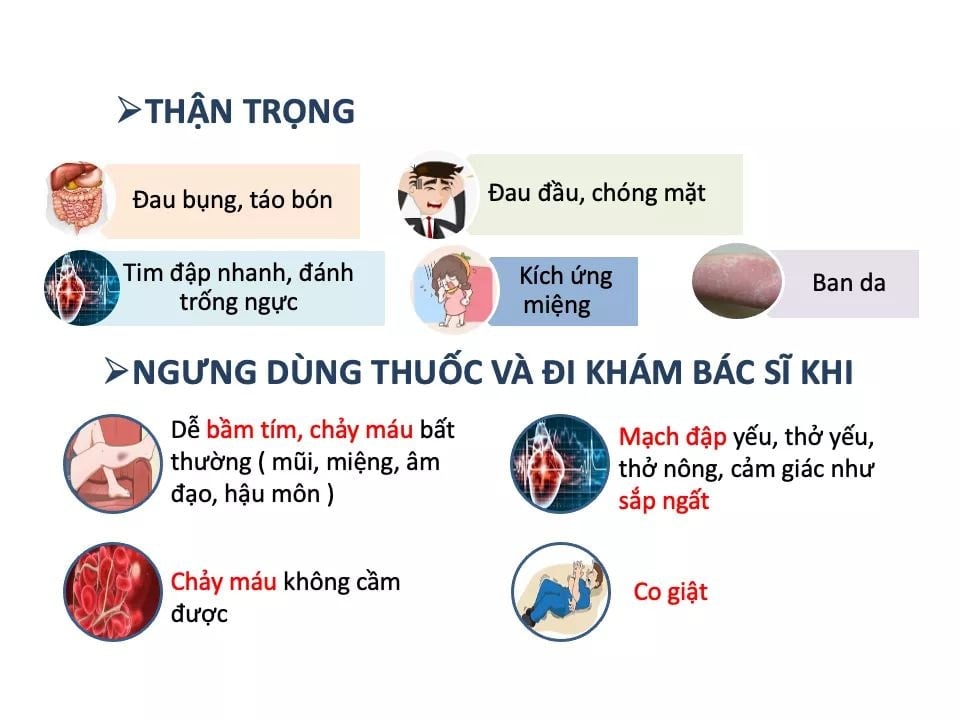 ➢THẬN TRỌNG

Đau bụng, táo bón

Đau đầu, chóng mặt

Tim đập nhanh, đánh trống ngực

Kích ứng miệng

Ban da

➢NGƯNG DÙNG THUỐC VÀ ĐI KHÁM BÁC SĨ KHI

Dễ bầm tím, chảy máu bất thường ( mũi, miệng, âm đạo, hậu môn )

Mạch đập yếu, thở yếu, thở nông, cảm giác như sắp ngất

Chảy máu không cầm được

Co giật